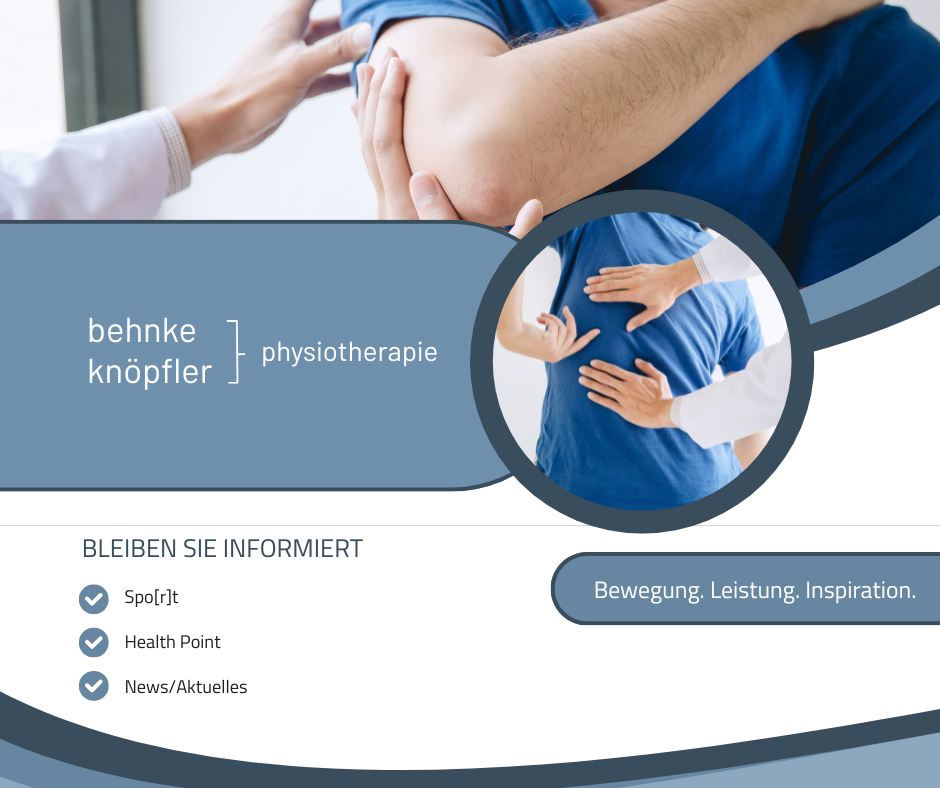 behnke
knöpfler
physiotherapie

BLEIBEN SIE INFORMIERT

Spo[r]t

Health Point

News/Aktuelles

Bewegung. Leistung. Inspiration.